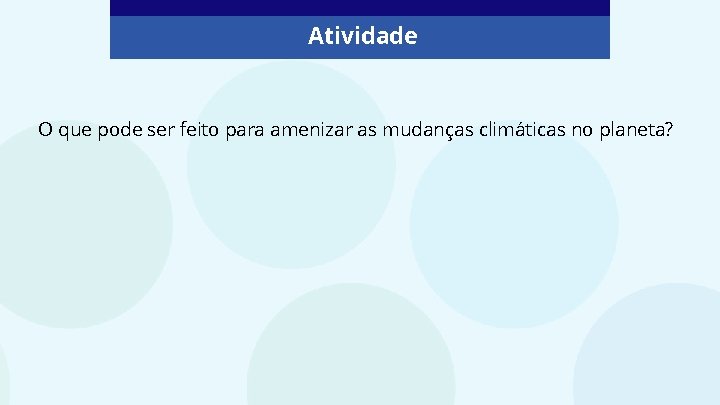 Atividade

O que pode ser feito para amenizar as mudanças climáticas no planeta?